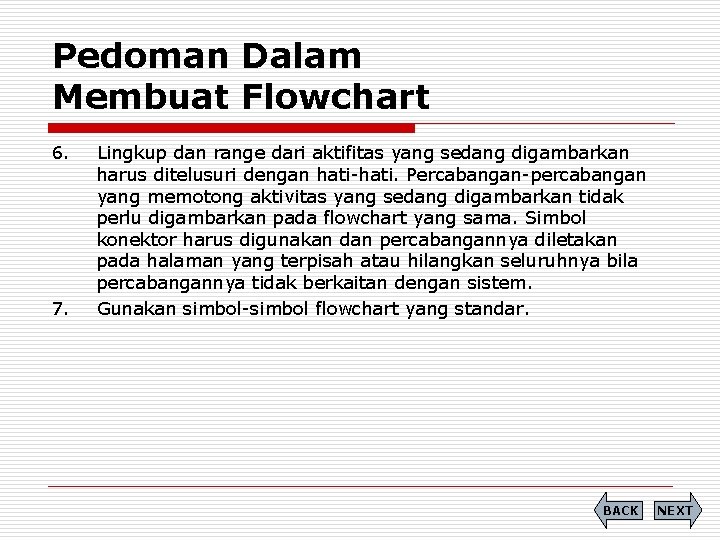 Pedoman Dalam Membuat Flowchart

6. Lingkup dan range dari aktifitas yang sedang digambarkan harus ditelusuri dengan hati-hati. Percabangan-percabangan yang memotong aktivitas yang sedang digambarkan tidak perlu digambarkan pada flowchart yang sama. Simbol konektor harus digunakan dan percabangannya diletakan pada halaman yang terpisah atau hilangkan seluruhnya bila percabangannya tidak berkaitan dengan sistem.

7. Gunakan simbol-simbol flowchart yang standar.

BACK NEXT